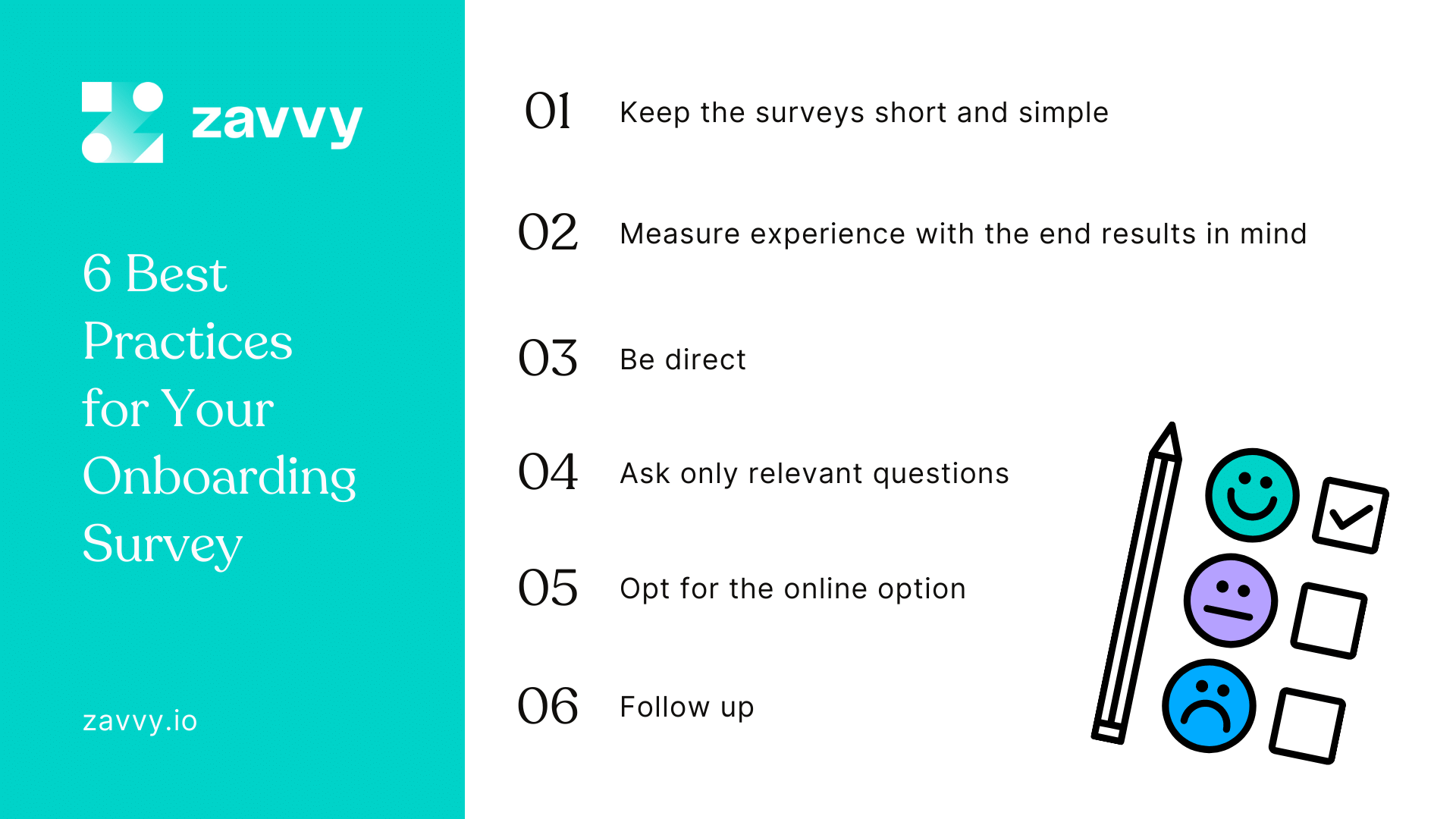 zavvy

6 Best Practices for Your Onboarding Survey

zavvy.io

01 Keep the surveys short and simple

02 Measure experience with the end results in mind

03 Be direct

04 Ask only relevant questions

05 Opt for the online option

06 Follow up